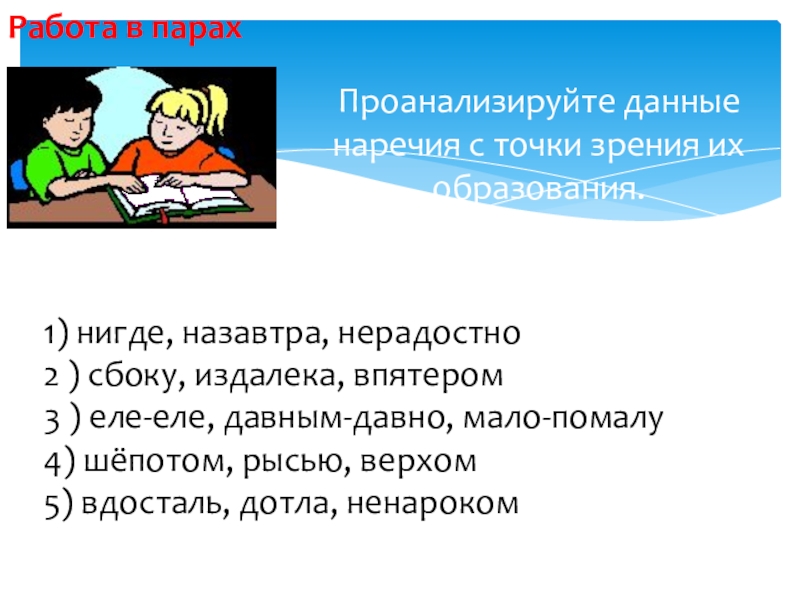 Работа в парах

Проанализируйте данные наречия с точки зрения их образования.

1) нигде, назавтра, нерадостно
2 ) сбоку, издалека, впятером
3 ) еле-еле, давным-давно, мало-помалу
4) шёпотом, рысью, верхом
5) вдосталь, дотла, ненароком